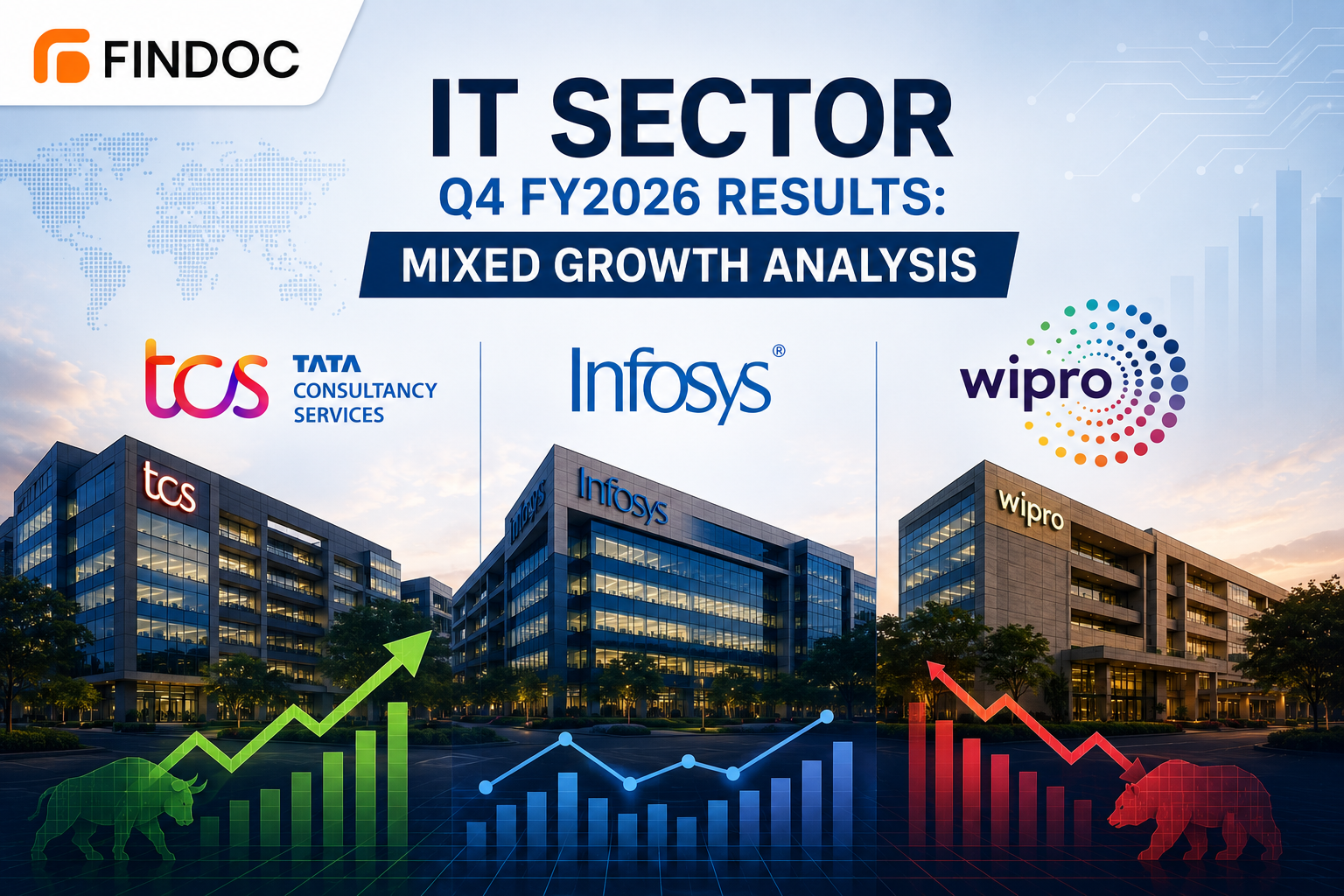 FINDOC

IT SECTOR
Q4 FY2026 RESULTS:
MIXED GROWTH ANALYSIS

tcs TATA CONSULTANCY SERVICES

Infosys®

wipro

tcs

Infosys

Infosys

wipro